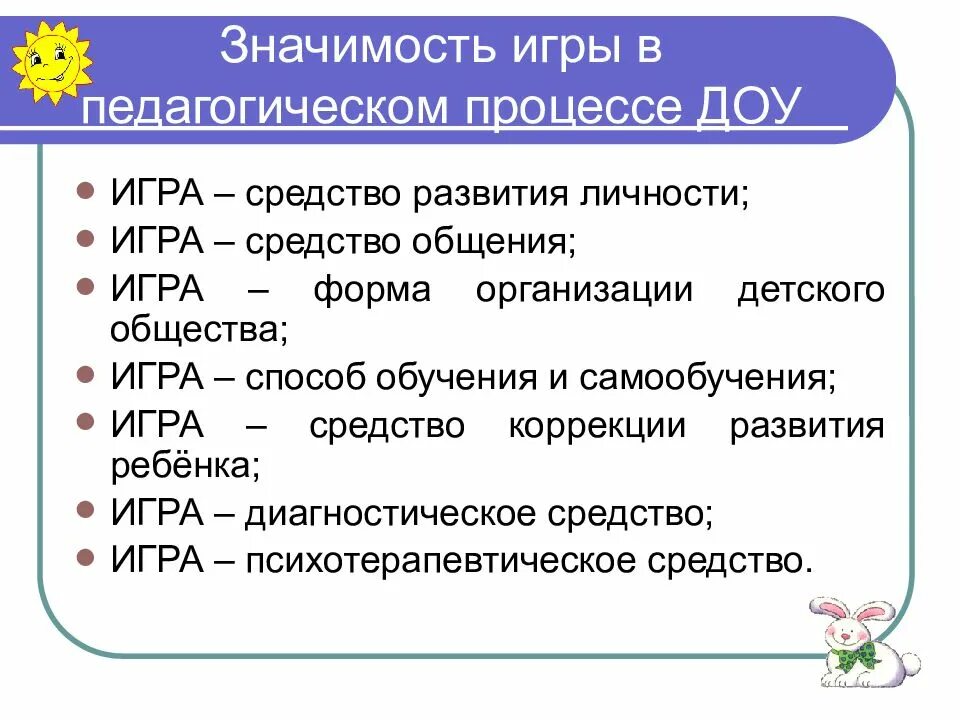 Значимость игры в педагогическом процессе ДОУ

- ИГРА – средство развития личности;
- ИГРА – средство общения;
- ИГРА – форма организации детского общества;
- ИГРА – способ обучения и самообучения;
- ИГРА – средство коррекции развития ребёнка;
- ИГРА – диагностическое средство;
- ИГРА – психотерапевтическое средство.